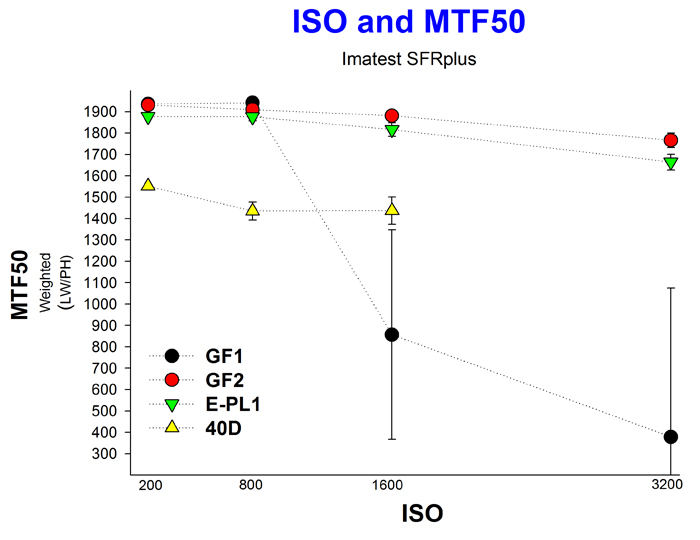 ISO and MTF50

Imatest SFRplus

MTF50
Weighted (LW/PH)

1900
1800
1700
1600
1500
1400
1300
1200
1100
1000
900
800
700
600
500
400
300

GF1
GF2
E-PL1
40D

200
800
1600
3200

ISO